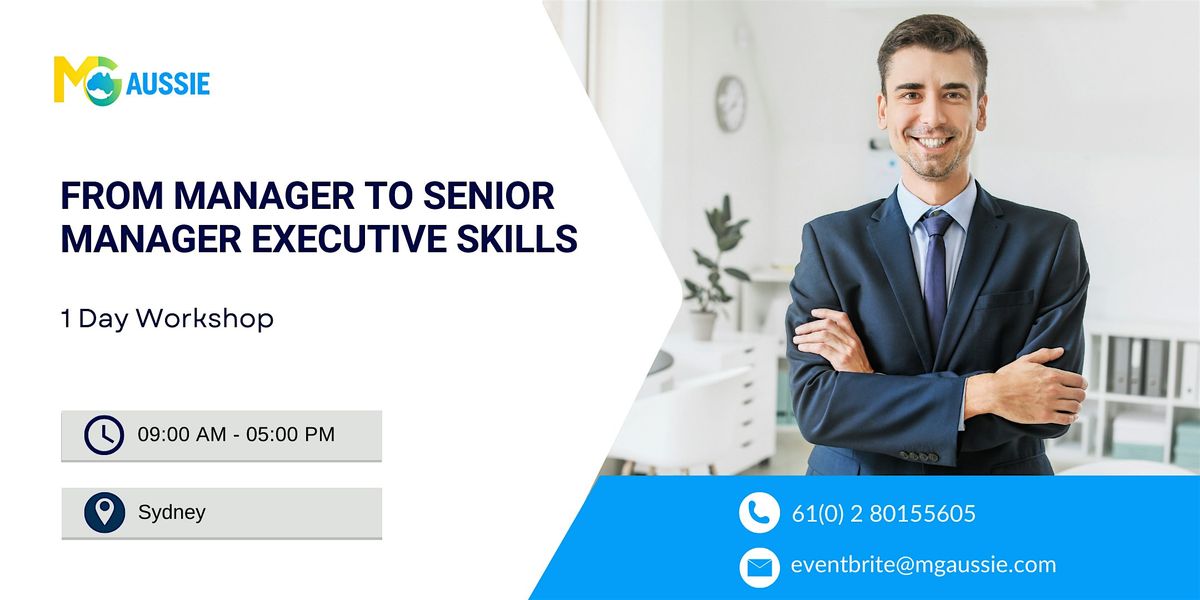 MG AUSSIE

FROM MANAGER TO SENIOR MANAGER EXECUTIVE SKILLS

1 Day Workshop

09:00 AM - 05:00 PM

Sydney

61(0) 2 80155605

eventbrite@mgaussie.com